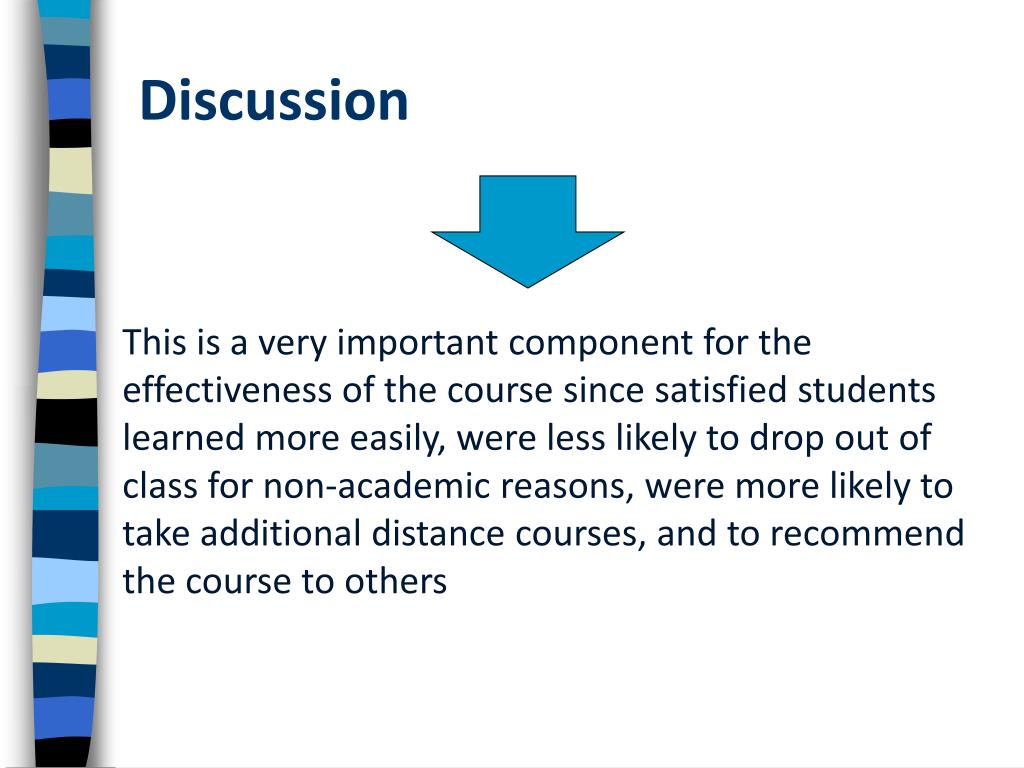 Discussion

This is a very important component for the effectiveness of the course since satisfied students learned more easily, were less likely to drop out of class for non-academic reasons, were more likely to take additional distance courses, and to recommend the course to others